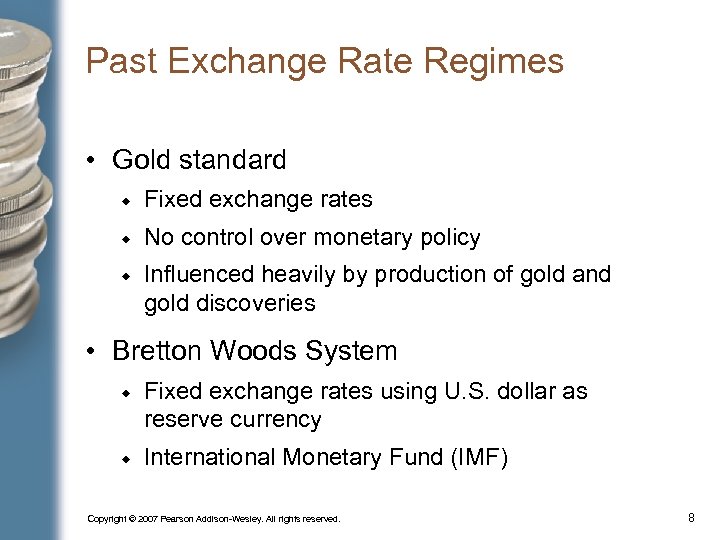 Past Exchange Rate Regimes

• Gold standard
  ◆ Fixed exchange rates
  ◆ No control over monetary policy
  ◆ Influenced heavily by production of gold and gold discoveries

• Bretton Woods System
  ◆ Fixed exchange rates using U.S. dollar as reserve currency
  ◆ International Monetary Fund (IMF)

Copyright © 2007 Pearson Addison-Wesley. All rights reserved.

8